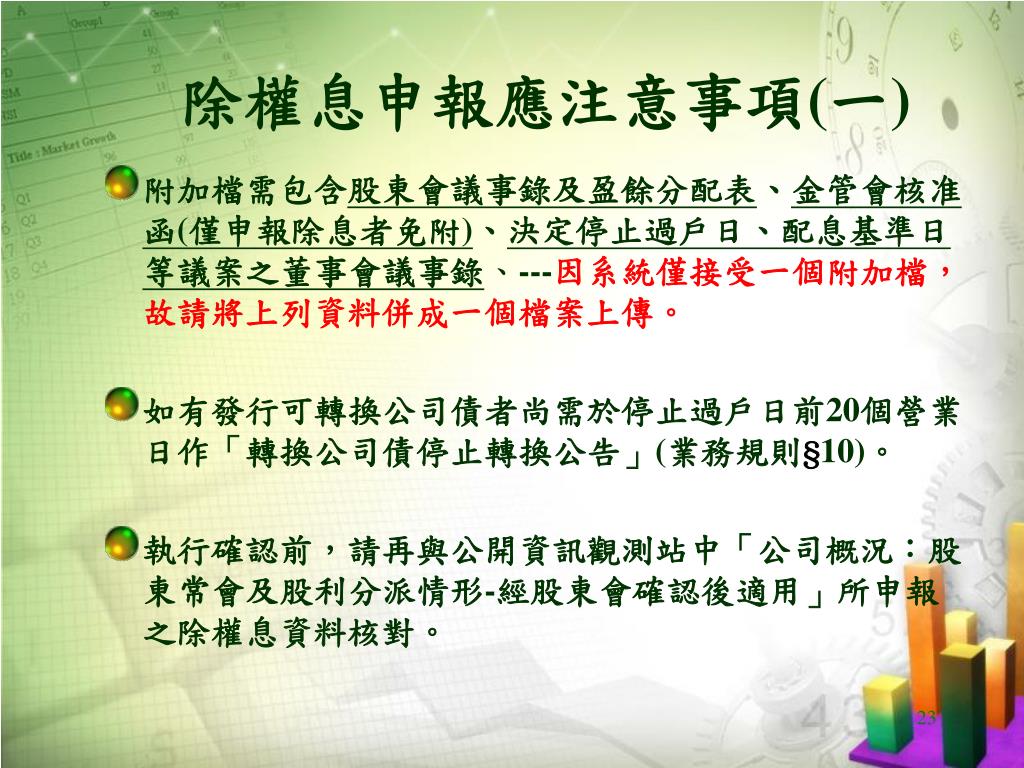 除權息申報應注意事項(一)

附加檔需包含股東會議事錄及盈餘分配表、金管會核准函(僅申報除息者免附)、決定停止過戶日、配息基準日等議案之董事會議事錄、---因系統僅接受一個附加檔，故請將上列資料併成一個檔案上傳。

如有發行可轉換公司債者尚需於停止過戶日前20個營業日作「轉換公司債停止轉換公告」(業務規則§10)。

執行確認前，請再與公開資訊觀測站中「公司概況：股東常會及股利分派情形-經股東會確認後適用」所申報之除權息資料核對。

23